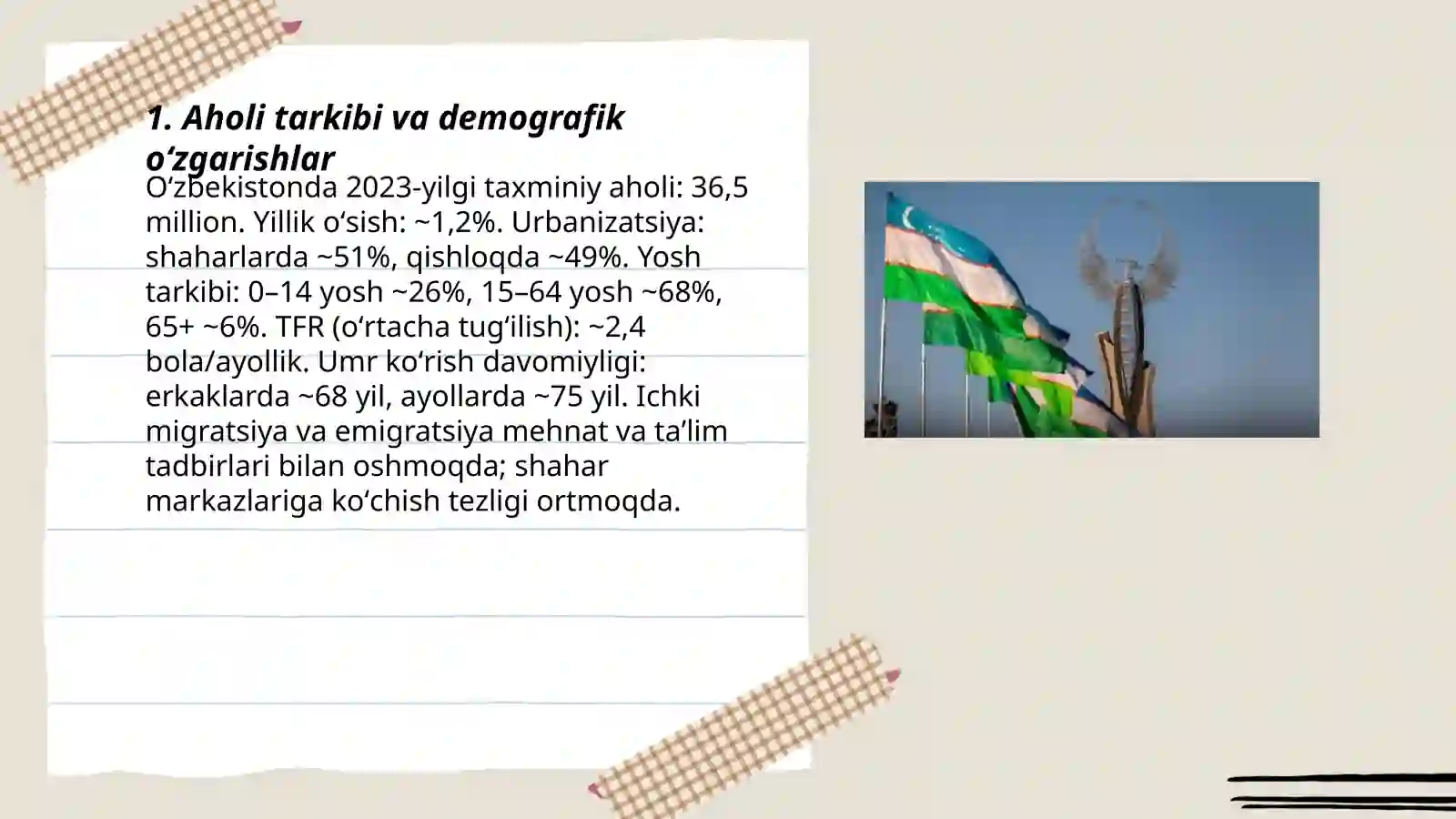 1. Aholi tarkibi va demografik oʻzgarishlar

Oʻzbekistonda 2023-yilgi taxminiy aholi: 36,5 million. Yillik oʻsish: ~1,2%. Urbanizatsiya: shaharlarda ~51%, qishloqda ~49%. Yosh tarkibi: 0–14 yosh ~26%, 15–64 yosh ~68%, 65+ ~6%. TFR (oʻrtacha tugʻilish): ~2,4 bola/ayollik. Umr koʻrish davomiyligi: erkaklarda ~68 yil, ayollarda ~75 yil. Ichki migratsiya va emigratsiya mehnat va taʼlim tadbirlari bilan oshmoqda; shahar markazlariga koʻchish tezligi ortmoqda.